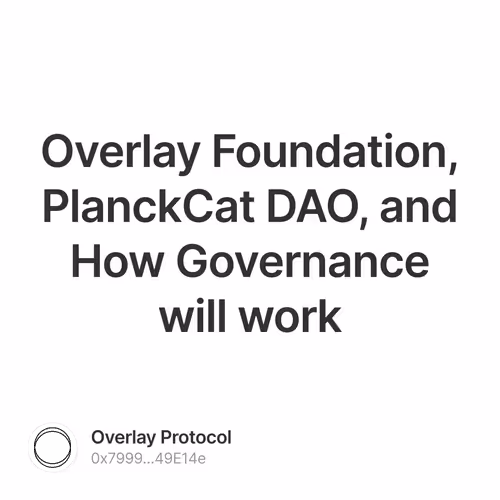 Overlay Foundation, PlanckCat DAO, and How Governance will work

Overlay Protocol
0x7999...49E14e